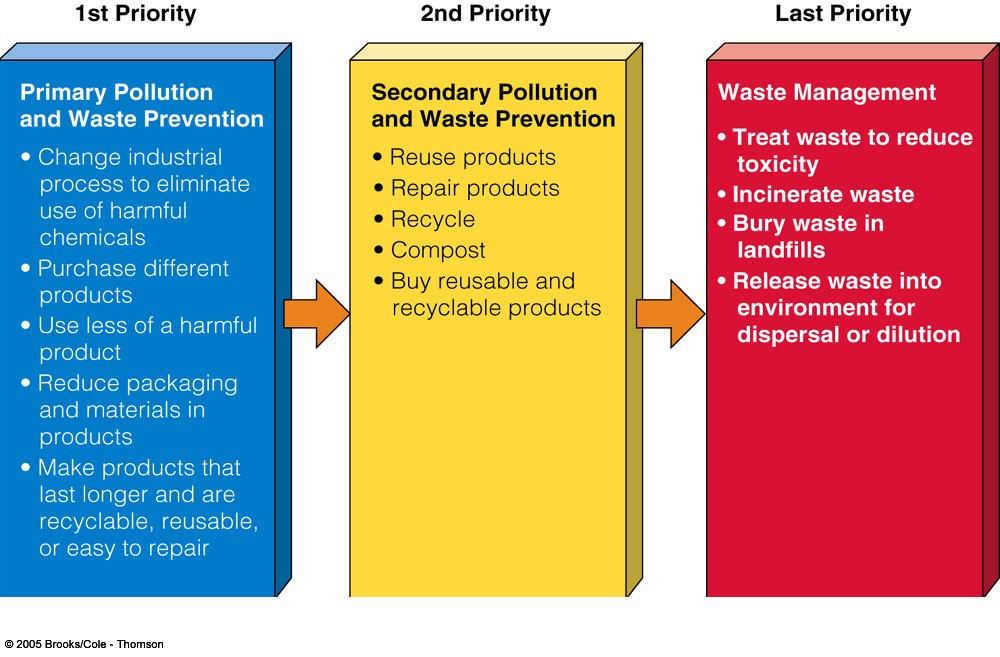 1st Priority

Primary Pollution and Waste Prevention

• Change industrial process to eliminate use of harmful chemicals
• Purchase different products
• Use less of a harmful product
• Reduce packaging and materials in products
• Make products that last longer and are recyclable, reusable, or easy to repair

2nd Priority

Secondary Pollution and Waste Prevention

• Reuse products
• Repair products
• Recycle
• Compost
• Buy reusable and recyclable products

Last Priority

Waste Management

• Treat waste to reduce toxicity
• Incinerate waste
• Bury waste in landfills
• Release waste into environment for dispersal or dilution

© 2005 Brooks/Cole - Thomson